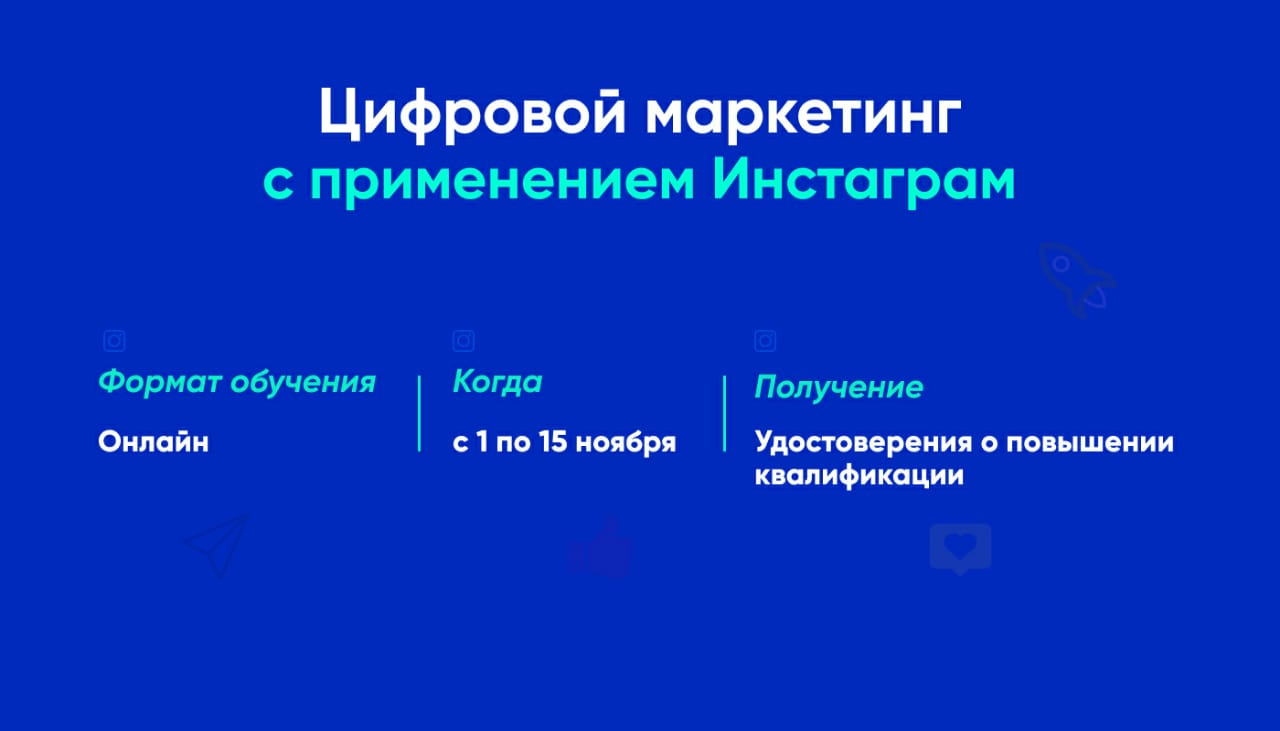 Цифровой маркетинг с применением Инстаграм

Формат обучения

Онлайн

Когда

с 1 по 15 ноября

Получение

Удостоверения о повышении квалификации